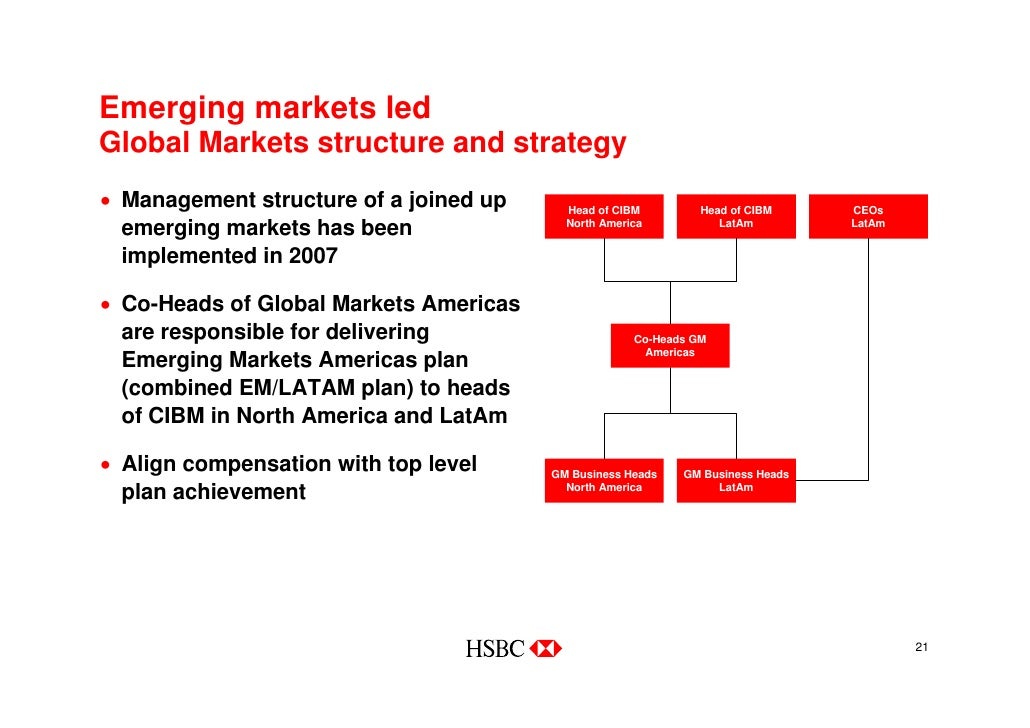 Emerging markets led
Global Markets structure and strategy

• Management structure of a joined up emerging markets has been implemented in 2007

• Co-Heads of Global Markets Americas are responsible for delivering Emerging Markets Americas plan (combined EM/LATAM plan) to heads of CIBM in North America and LatAm

• Align compensation with top level plan achievement

Head of CIBM North America

Head of CIBM LatAm

CEOs LatAm

Co-Heads GM Americas

GM Business Heads North America

GM Business Heads LatAm

HSBC

21